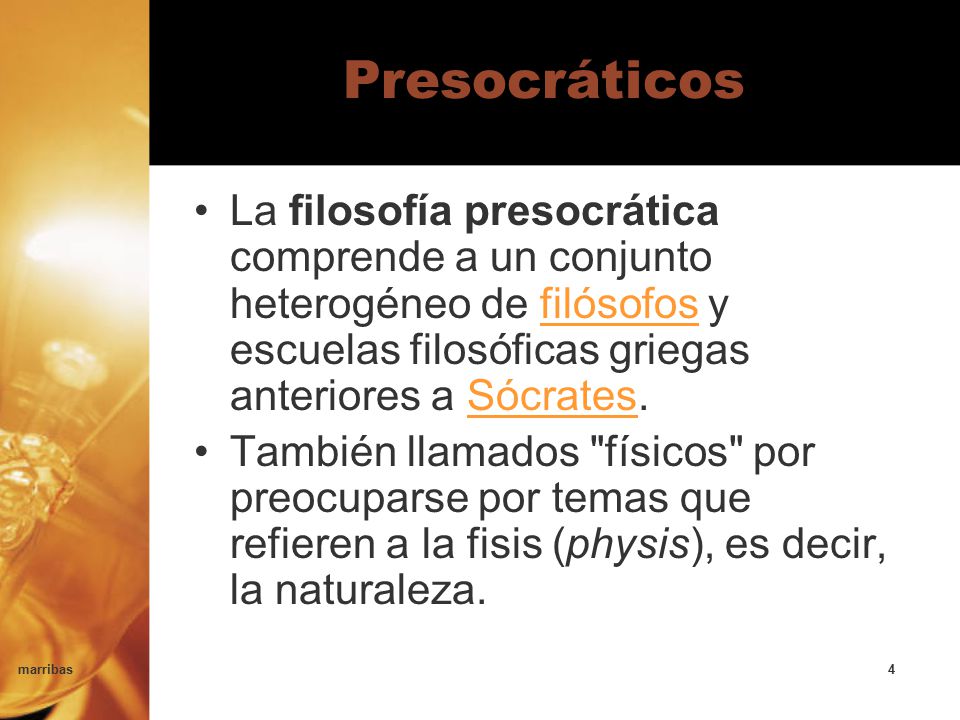 Presocráticos

• La filosofía presocrática comprende a un conjunto heterogéneo de filósofos y escuelas filosóficas griegas anteriores a Sócrates.

• También llamados "físicos" por preocuparse por temas que refieren a la fisis (physis), es decir, la naturaleza.

marribas

4